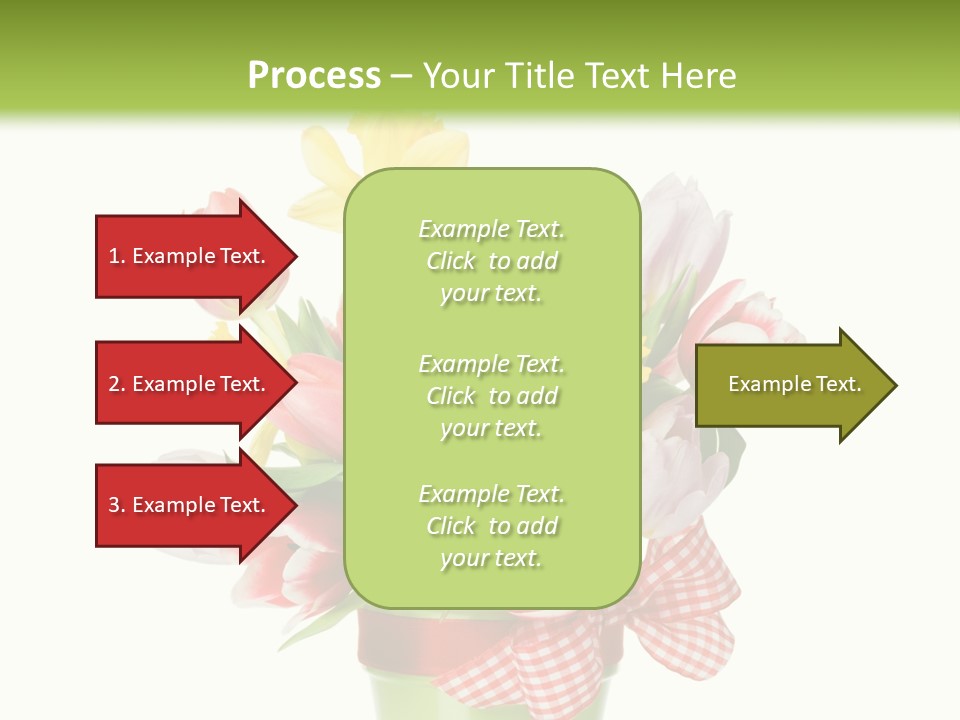 Process – Your Title Text Here

1. Example Text.

2. Example Text.

3. Example Text.

Example Text. Click to add your text.

Example Text. Click to add your text.

Example Text. Click to add your text.

Example Text.